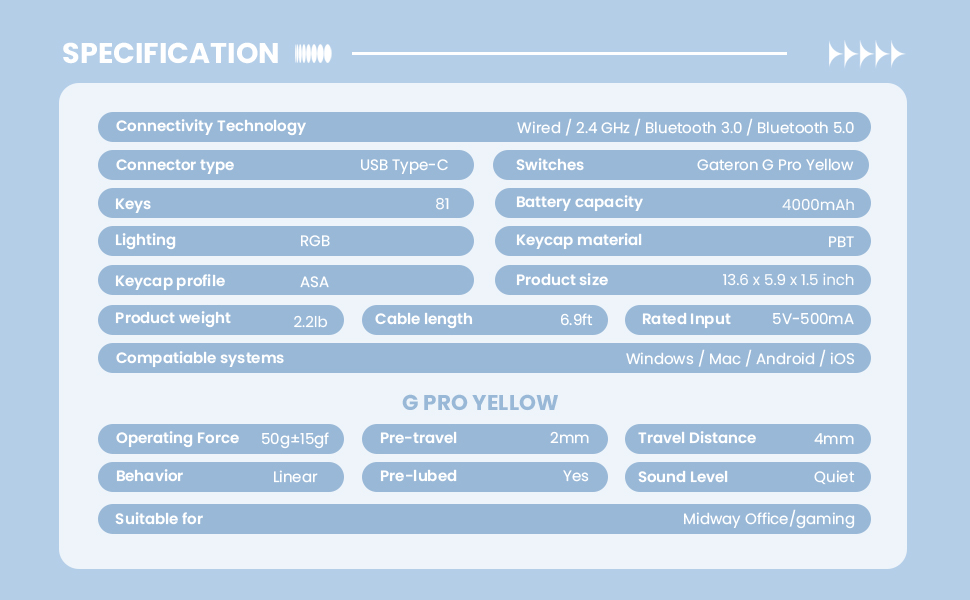 SPECIFICATION

Connectivity Technology Wired / 2.4 GHz / Bluetooth 3.0 / Bluetooth 5.0

Connector type USB Type-C

Switches Gateron G Pro Yellow

Keys 81

Battery capacity 4000mAh

Lighting RGB

Keycap material PBT

Keycap profile ASA

Product size 13.6 x 5.9 x 1.5 inch

Product weight 2.2lb

Cable length 6.9ft

Rated Input 5V-500mA

Compatiable systems Windows / Mac / Android / iOS

G PRO YELLOW

Operating Force 50g±15gf

Pre-travel 2mm

Travel Distance 4mm

Behavior Linear

Pre-lubed Yes

Sound Level Quiet

Suitable for Midway Office/gaming